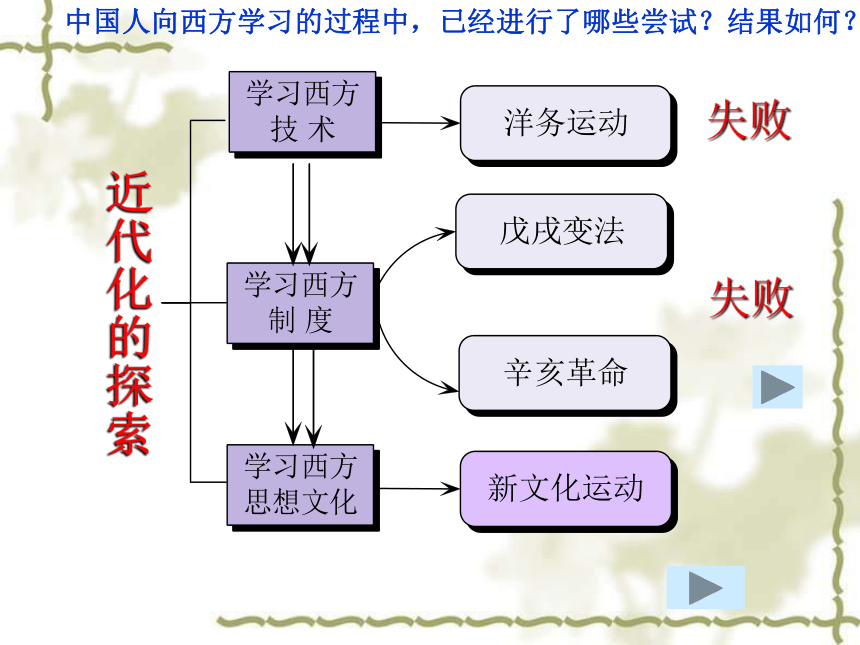 中国人向西方学习的过程中，已经进行了哪些尝试？结果如何？

近代化的探索

学习西方技术

洋务运动

失败

学习西方制度

戊戌变法

辛亥革命

失败

学习西方思想文化

新文化运动